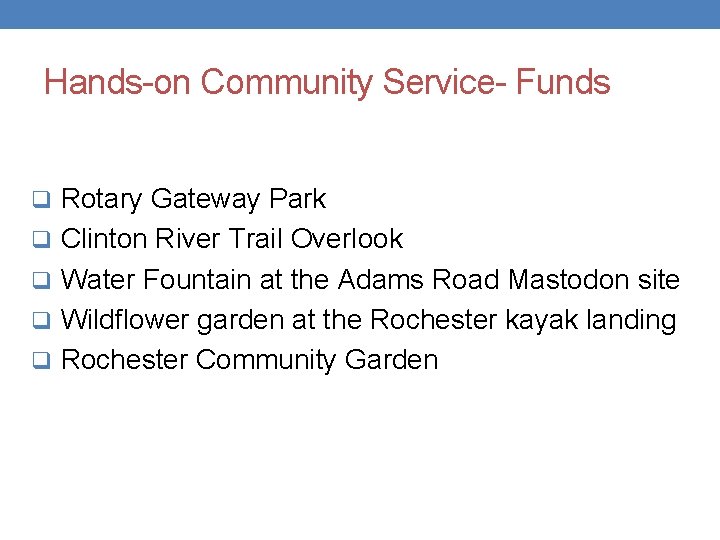 Hands-on Community Service- Funds

❑ Rotary Gateway Park
❑ Clinton River Trail Overlook
❑ Water Fountain at the Adams Road Mastodon site
❑ Wildflower garden at the Rochester kayak landing
❑ Rochester Community Garden